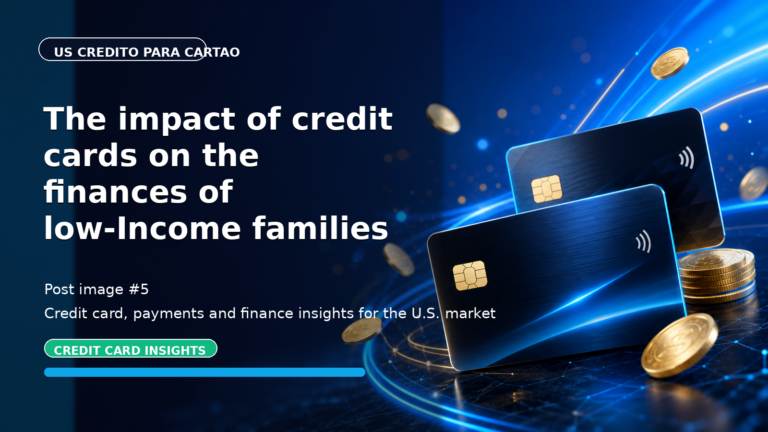 US CREDITO PARA CARTAO

The impact of credit cards on the finances of low-Income families

Post image #5

Credit card, payments and finance insights for the U.S. market

CREDIT CARD INSIGHTS